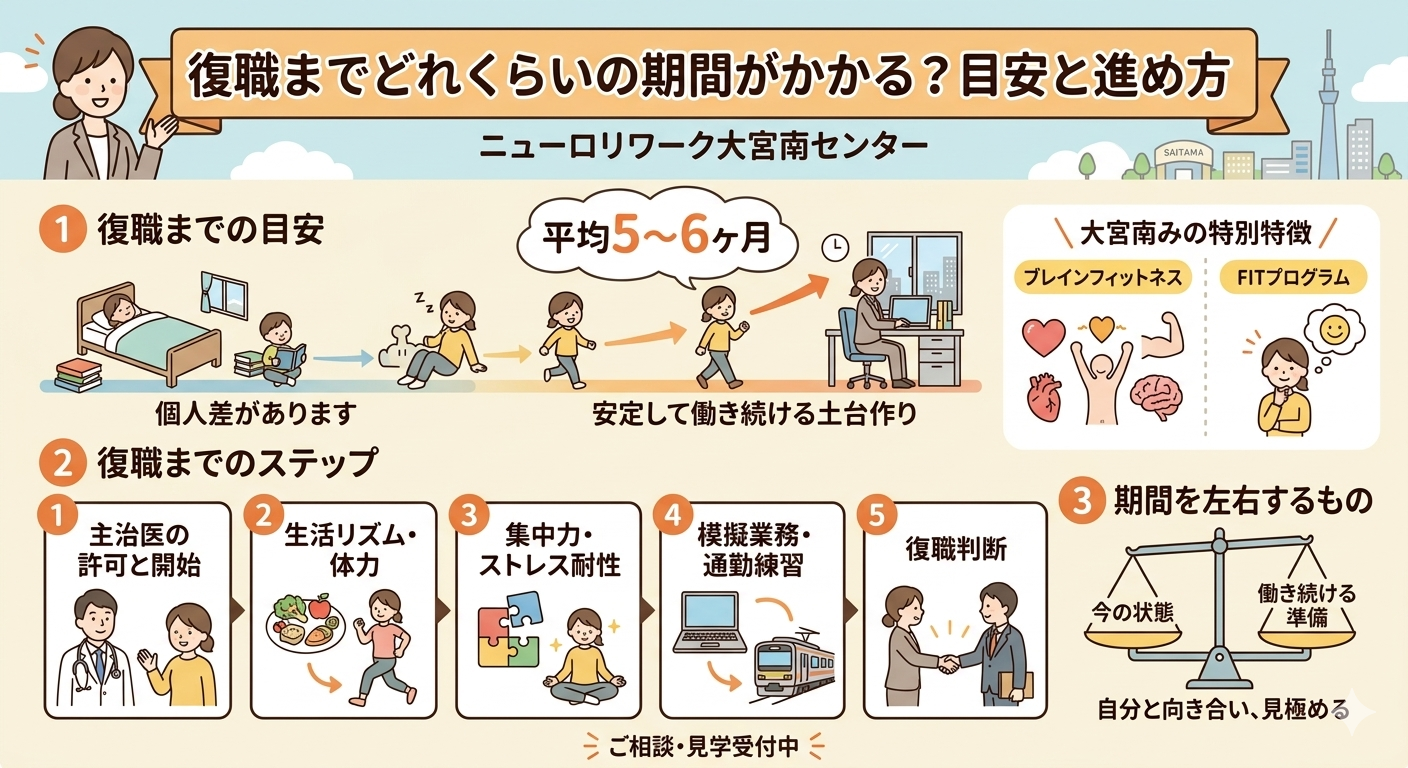 復職までどれくらいの期間がかかる？目安と進め方

ニューロリワーク大宮南センター

SAITAMA

1 復職までの目安

平均5〜6ヶ月

個人差があります

安定して働き続ける土台作り

大宮南みの特別特徴

ブレインフィットネス

FITプログラム

2 復職までのステップ

1 主治医の許可と開始

2 生活リズム・体力

3 集中力・ストレス耐性

4 模擬業務・通勤練習

5 復職判断

3 期間を左右するもの

今の状態

働き続ける準備

自分と向き合い、見極める

ご相談・見学受付中